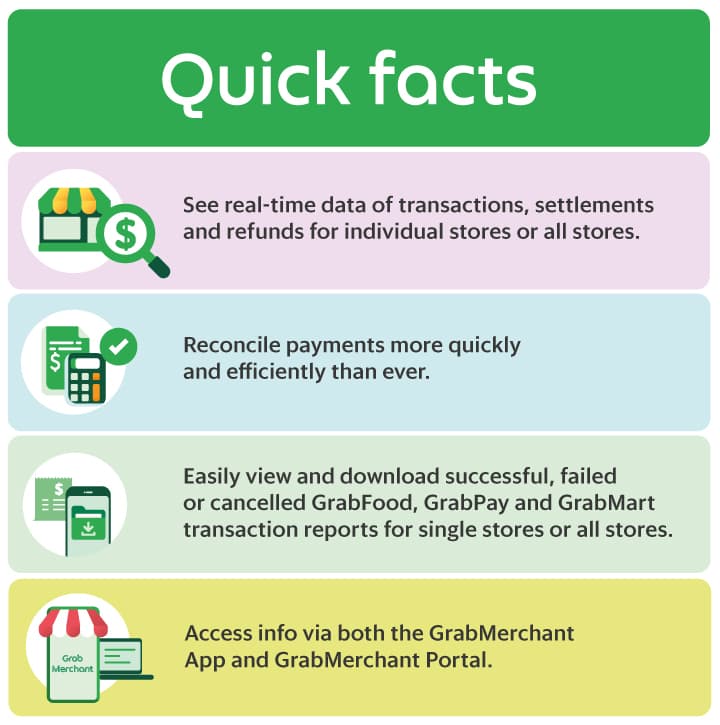 Quick facts

See real-time data of transactions, settlements and refunds for individual stores or all stores.

Reconcile payments more quickly and efficiently than ever.

Easily view and download successful, failed or cancelled GrabFood, GrabPay and GrabMart transaction reports for single stores or all stores.

Grab Merchant

Access info via both the GrabMerchant App and GrabMerchant Portal.